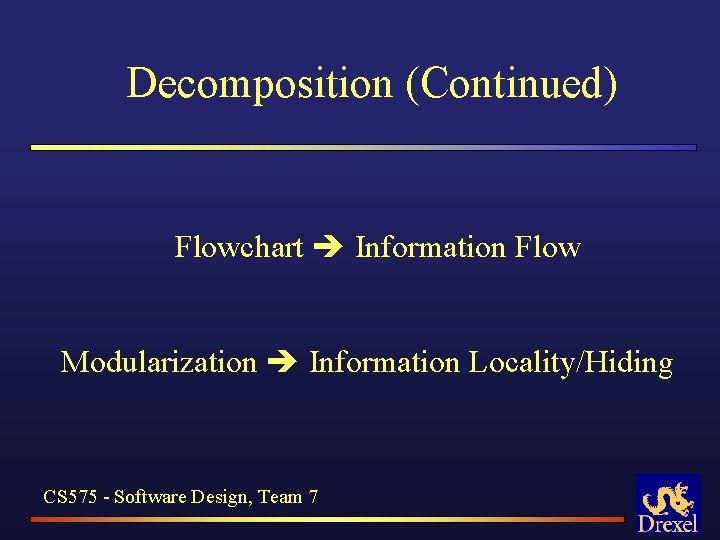 Decomposition (Continued)

Flowchart ➔ Information Flow

Modularization ➔ Information Locality/Hiding

CS575 - Software Design, Team 7

Drexel